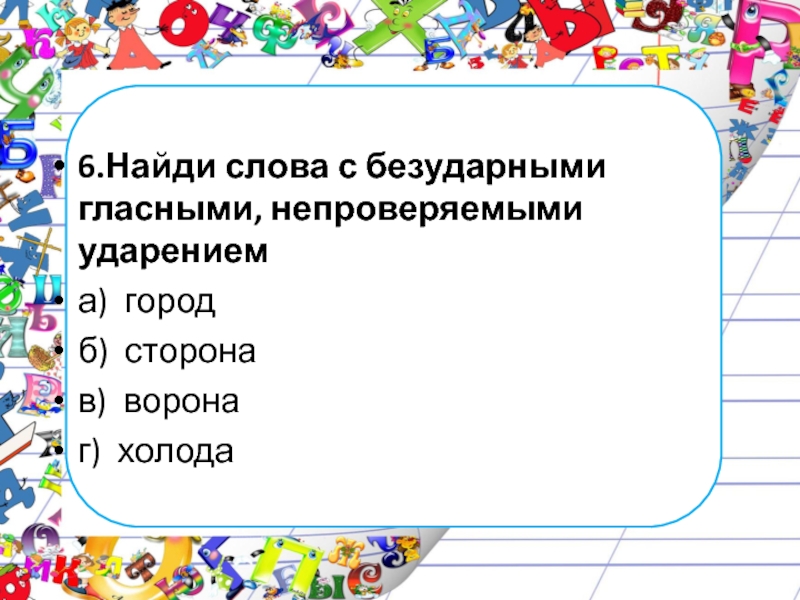 6.Найди слова с безударными гласными, непроверяемыми ударением

а) город

б) сторона

в) ворона

г) холода